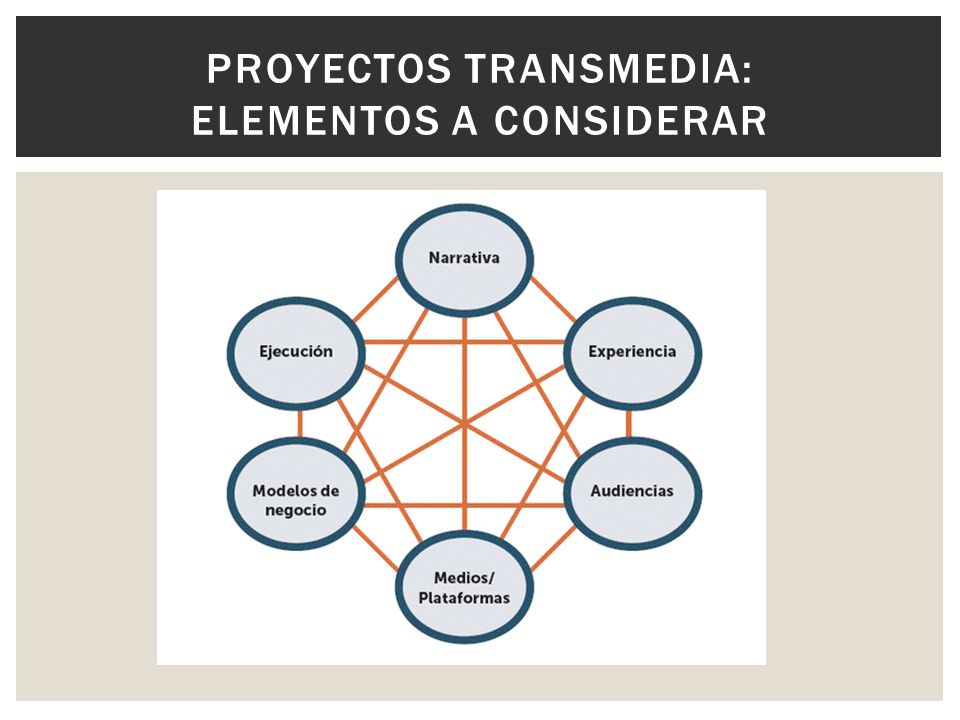 PROYECTOS TRANSMEDIA: ELEMENTOS A CONSIDERAR

Narrativa

Ejecución

Experiencia

Modelos de negocio

Audiencias

Medios/ Plataformas